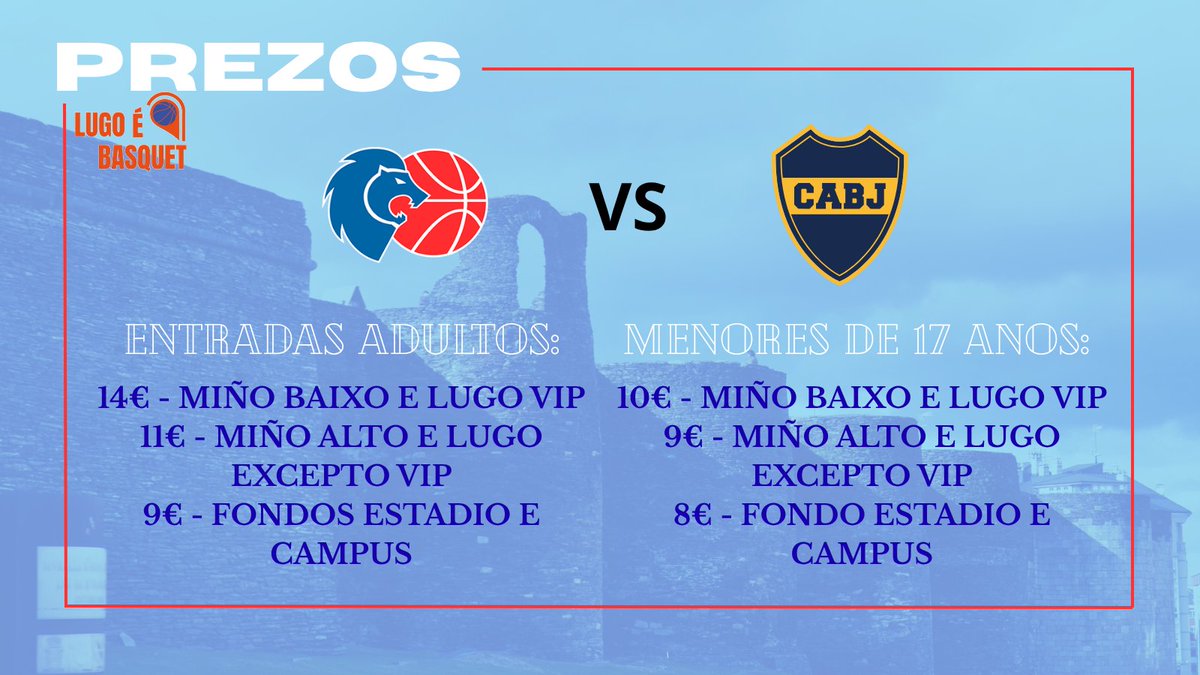 PREZOS

LUGO É BASQUET

VS

CABJ

ENTRADAS ADULTOS:

14€ - MIÑO BAIXO E LUGO VIP
11€ - MIÑO ALTO E LUGO EXCEPTO VIP
9€ - FONDOS ESTADIO E CAMPUS

MENORES DE 17 ANOS:

10€ - MIÑO BAIXO E LUGO VIP
9€ - MIÑO ALTO E LUGO EXCEPTO VIP
8€ - FONDO ESTADIO E CAMPUS